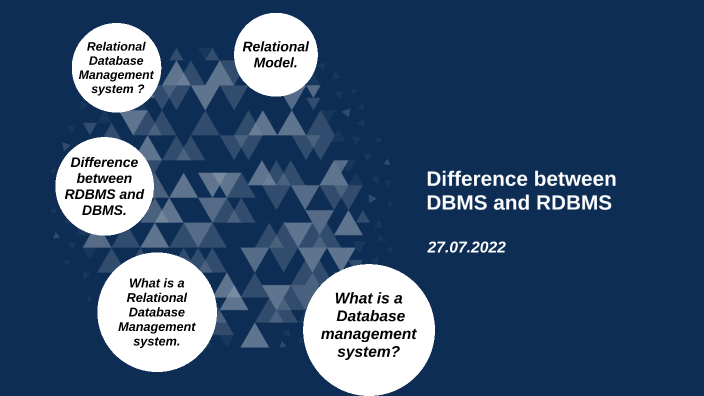 Relational Database Management system ?

Relational Model.

Difference between RDBMS and DBMS.

What is a Relational Database Management system.

What is a Database management system?

Difference between DBMS and RDBMS

27.07.2022